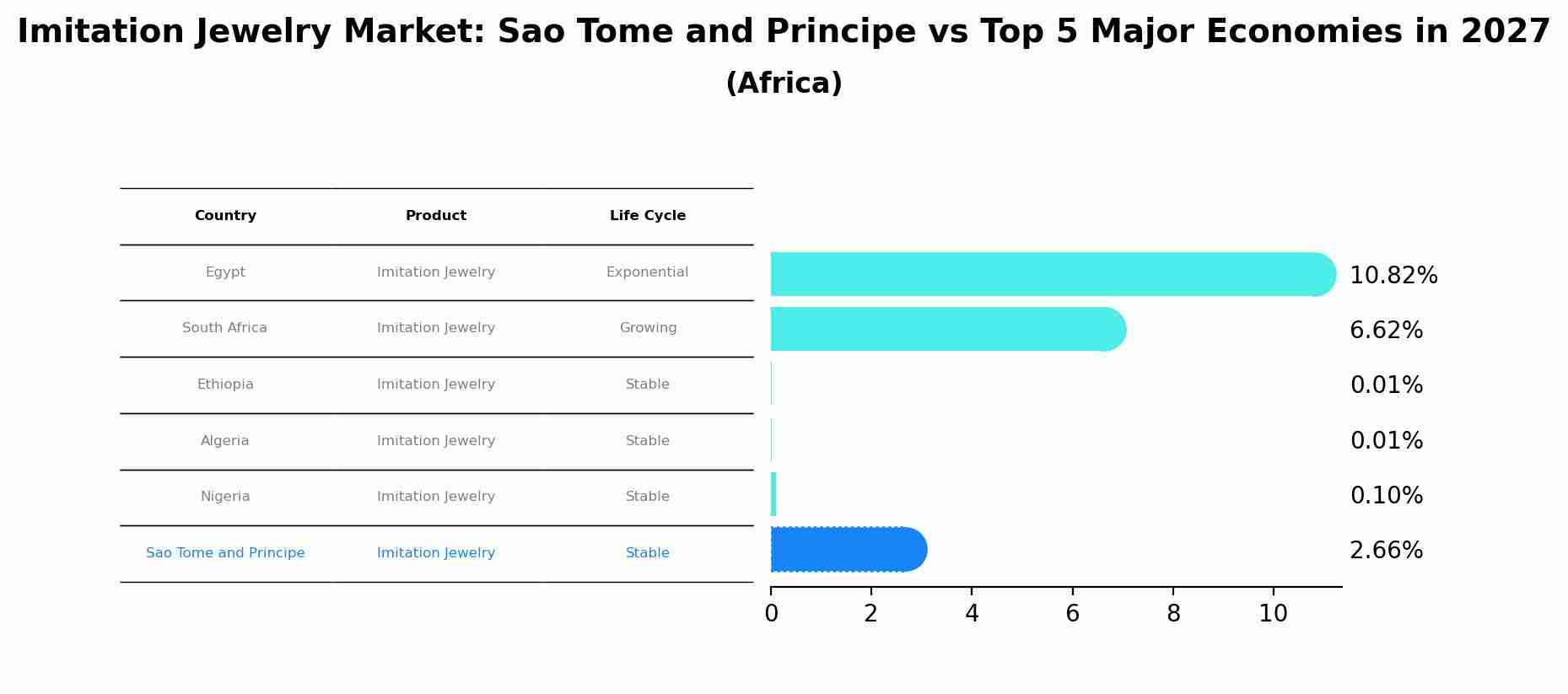 Imitation Jewelry Market: Sao Tome and Principe vs Top 5 Major Economies in 2027
(Africa)

| Country | Product | Life Cycle |
|---|---|---|
| Egypt | Imitation Jewelry | Exponential |
| South Africa | Imitation Jewelry | Growing |
| Ethiopia | Imitation Jewelry | Stable |
| Algeria | Imitation Jewelry | Stable |
| Nigeria | Imitation Jewelry | Stable |
| Sao Tome and Principe | Imitation Jewelry | Stable |

10.82%
6.62%
0.01%
0.01%
0.10%
2.66%

0 2 4 6 8 10